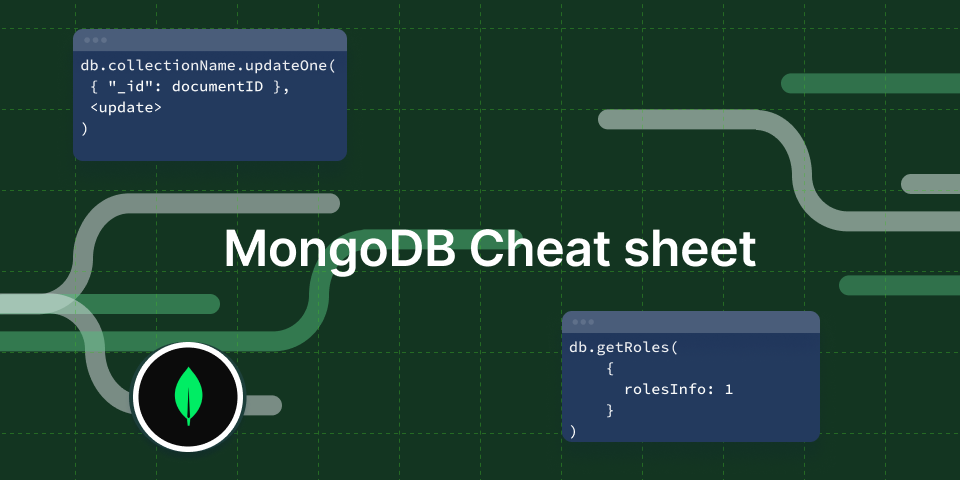 db.collectionName.updateOne(
 { "_id": documentID },
 <update>
)

MongoDB Cheat sheet

db.getRoles(
    {
      rolesInfo: 1
    }
)